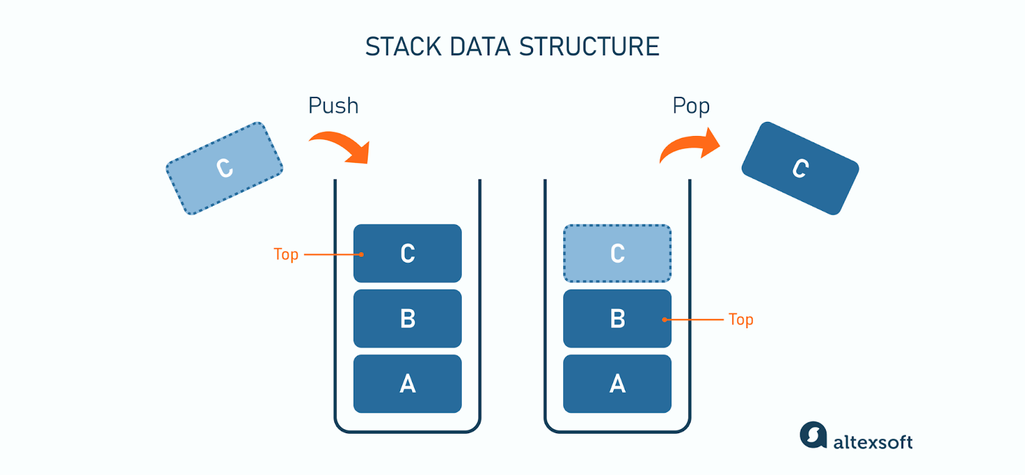 STACK DATA STRUCTURE

Push

C

Top

C

B

A

Pop

C

C

B

Top

A

altexsoft